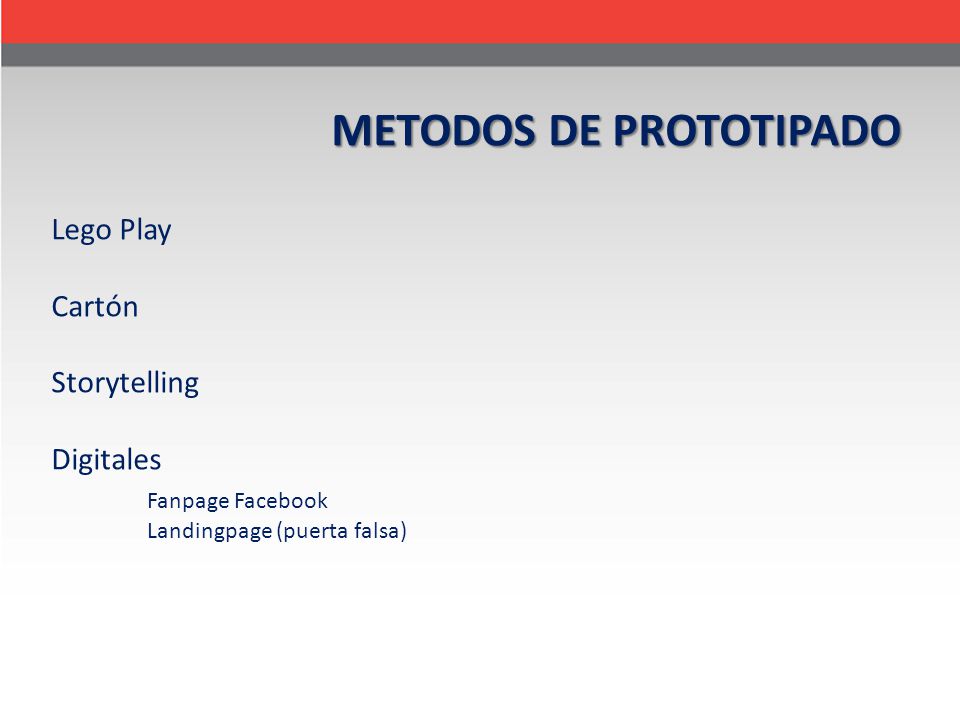 METODOS DE PROTOTIPADO

Lego Play

Cartón

Storytelling

Digitales

Fanpage Facebook
Landingpage (puerta falsa)